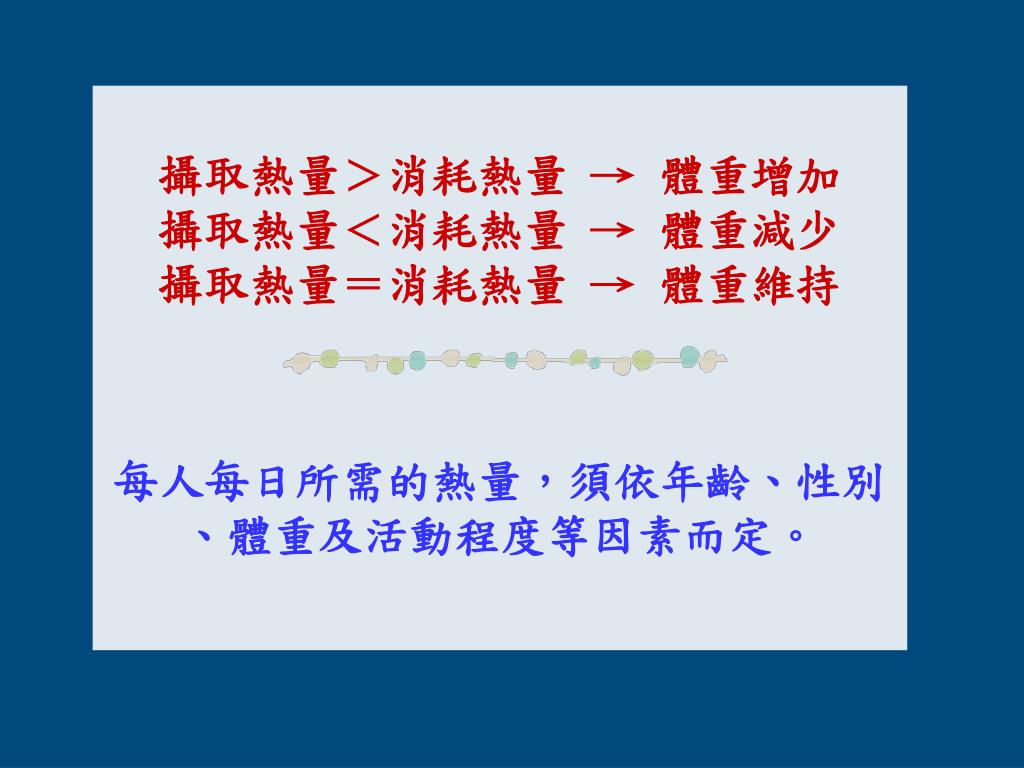 攝取熱量＞消耗熱量 → 體重增加
攝取熱量＜消耗熱量 → 體重減少
攝取熱量＝消耗熱量 → 體重維持

每人每日所需的熱量，須依年齡、性別、體重及活動程度等因素而定。